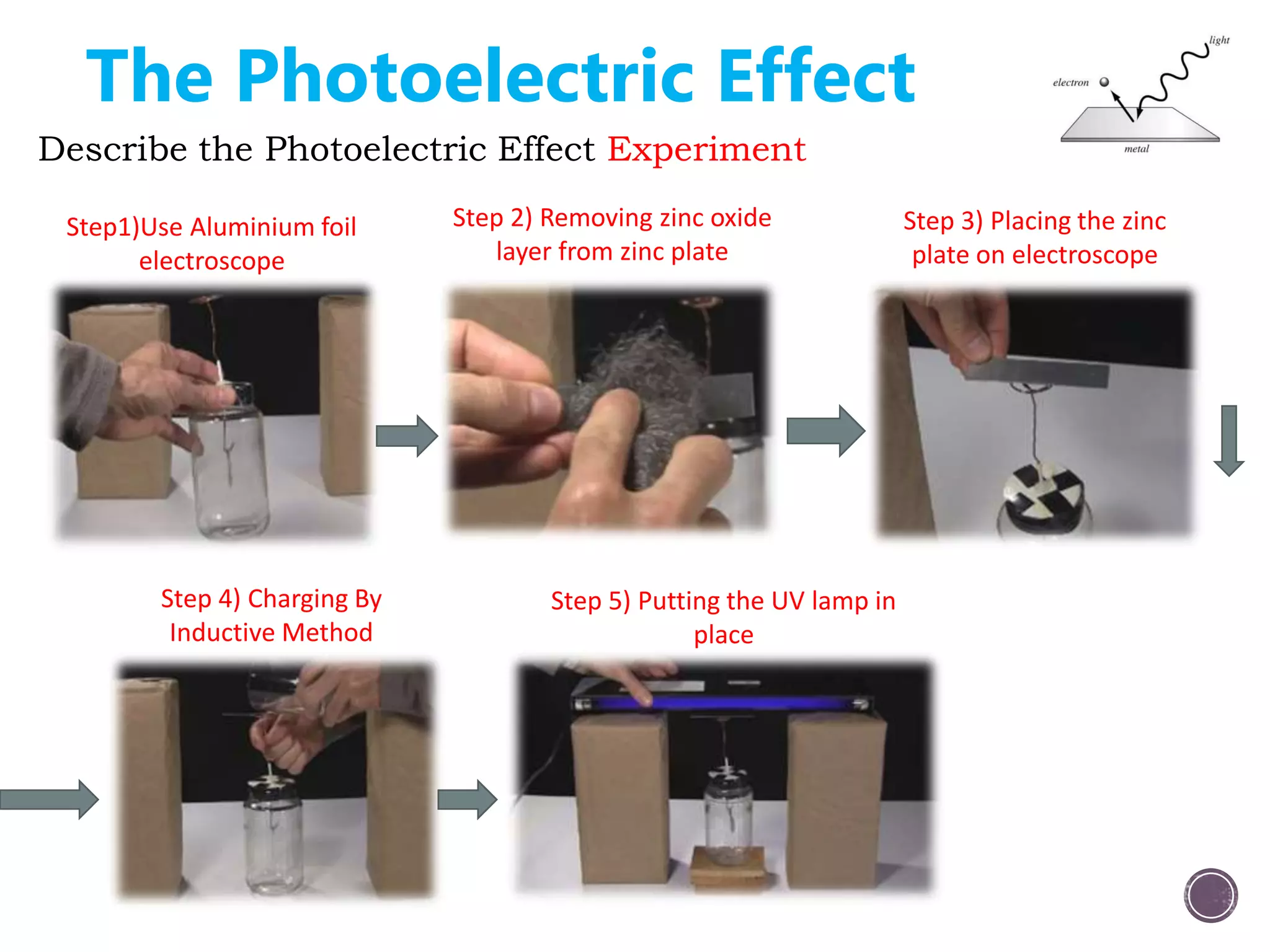 The Photoelectric Effect

light

electron

metal

Describe the Photoelectric Effect Experiment

Step1)Use Aluminium foil electroscope

Step 2) Removing zinc oxide layer from zinc plate

Step 3) Placing the zinc plate on electroscope

Step 4) Charging By Inductive Method

Step 5) Putting the UV lamp in place